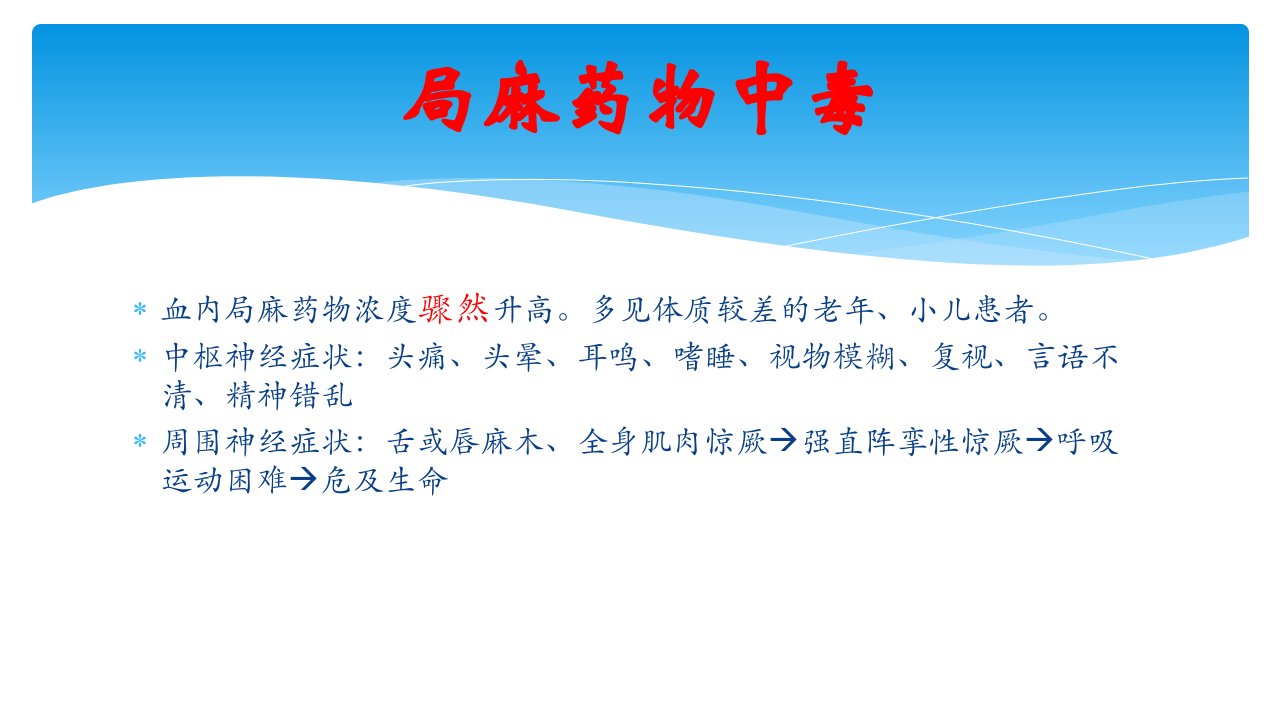 局麻药物中毒

* 血内局麻药物浓度骤然升高。多见体质较差的老年、小儿患者。
* 中枢神经症状：头痛、头晕、耳鸣、嗜睡、视物模糊、复视、言语不清、精神错乱
* 周围神经症状：舌或唇麻木、全身肌肉惊厥→强直阵挛性惊厥→呼吸运动困难→危及生命